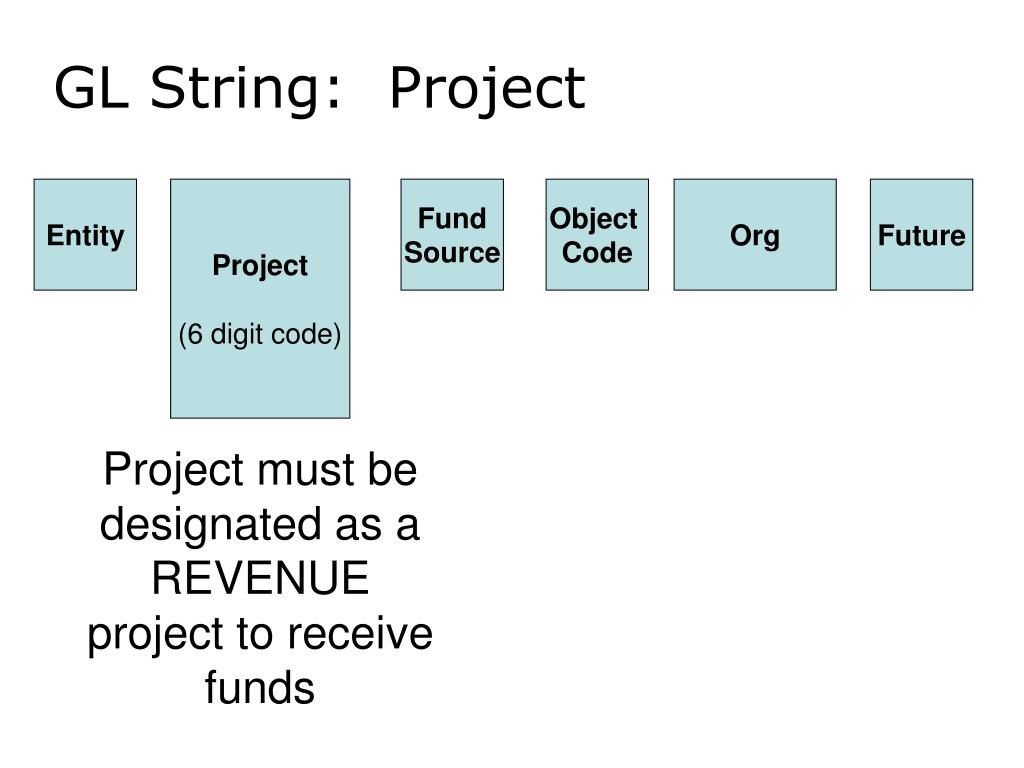 GL String: Project

Entity

Project

(6 digit code)

Fund Source

Object Code

Org

Future

Project must be designated as a REVENUE project to receive funds